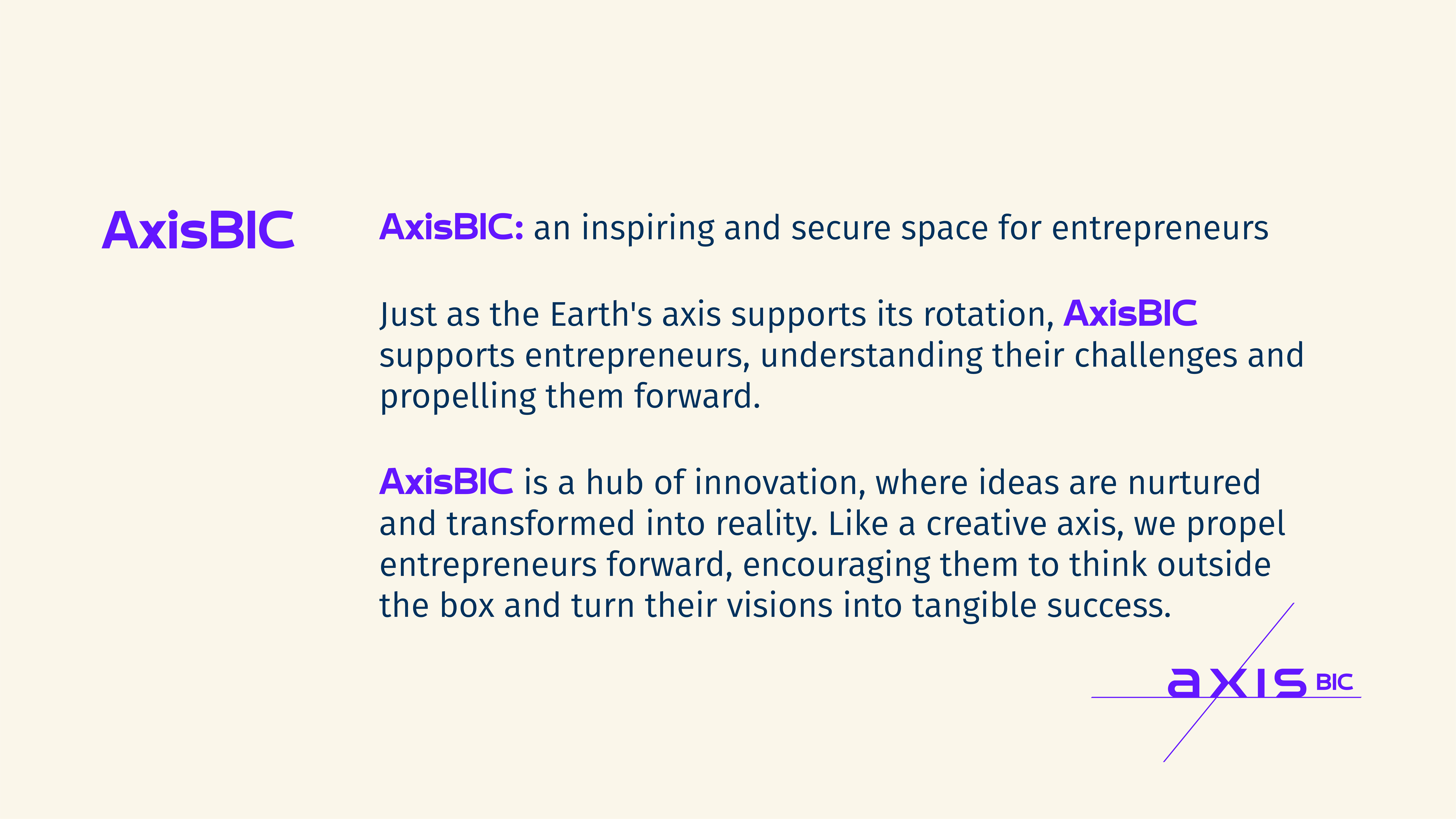 AxisBIC

AxisBIC: an inspiring and secure space for entrepreneurs

Just as the Earth's axis supports its rotation, AxisBIC supports entrepreneurs, understanding their challenges and propelling them forward.

AxisBIC is a hub of innovation, where ideas are nurtured and transformed into reality. Like a creative axis, we propel entrepreneurs forward, encouraging them to think outside the box and turn their visions into tangible success.

axis BIC